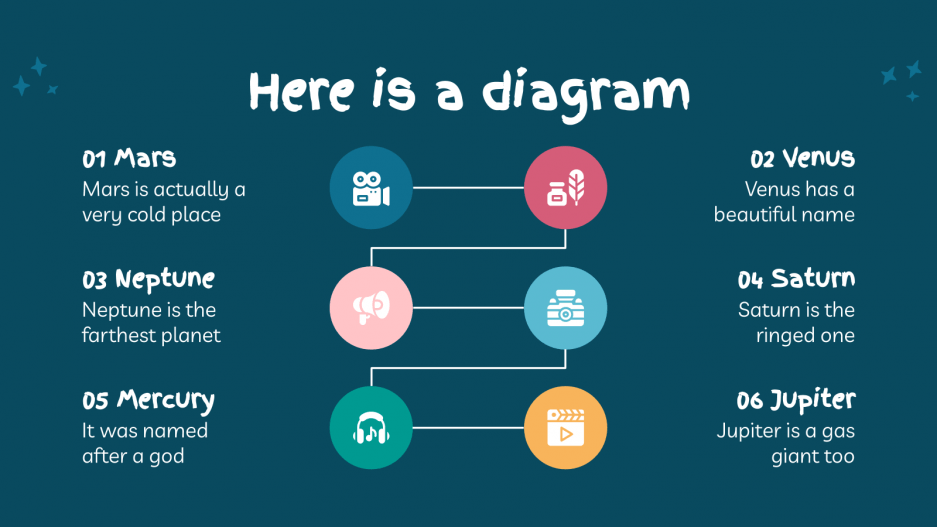 Here is a diagram

01 Mars
Mars is actually a very cold place

02 Venus
Venus has a beautiful name

03 Neptune
Neptune is the farthest planet

04 Saturn
Saturn is the ringed one

05 Mercury
It was named after a god

06 Jupiter
Jupiter is a gas giant too